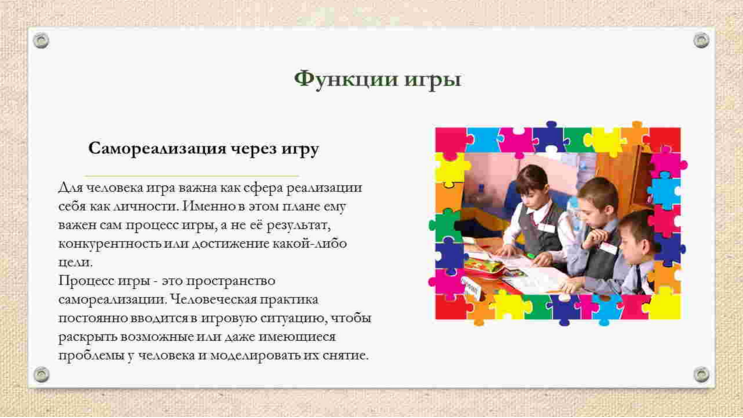 Функции игры

Самореализация через игру

Для человека игра важна как сфера реализации себя как личности. Именно в этом плане ему важен сам процесс игры, а не её результат, конкурентность или достижение какой-либо цели.
Процесс игры - это пространство самореализации. Человеческая практика постоянно вводится в игровую ситуацию, чтобы раскрыть возможные или даже имеющиеся проблемы у человека и моделировать их снятие.